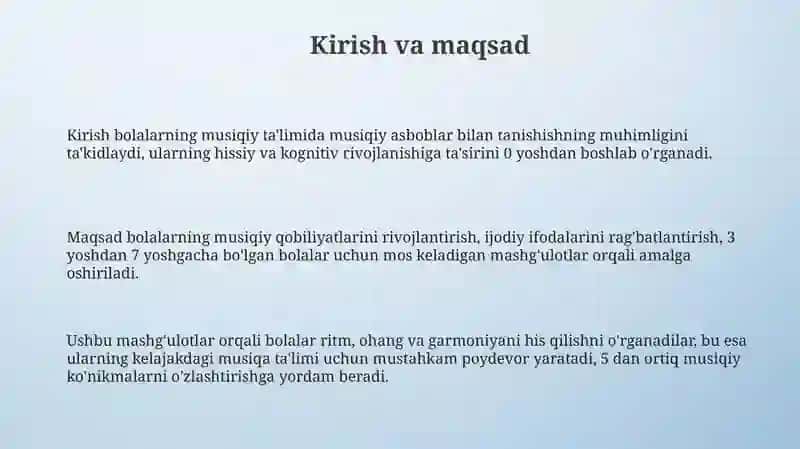 Kirish va maqsad

Kirish bolalarning musiqiy ta'limida musiqiy asboblar bilan tanishishning muhimligini ta'kidlaydi, ularning hissiy va kognitiv rivojlanishiga ta'sirini 0 yoshdan boshlab o'rganadi.

Maqsad bolalarning musiqiy qobiliyatlarini rivojlantirish, ijodiy ifodalarini rag'batlantirish, 3 yoshdan 7 yoshgacha bo'lgan bolalar uchun mos keladigan mashg'ulotlar orqali amalga oshiriladi.

Ushbu mashg'ulotlar orqali bolalar ritm, ohang va garmoniyani his qilishni o'rganadilar, bu esa ularning kelajakdagi musiqa ta'limi uchun mustahkam poydevor yaratadi, 5 dan ortiq musiqiy ko'nikmalarni o'zlashtirishga yordam beradi.